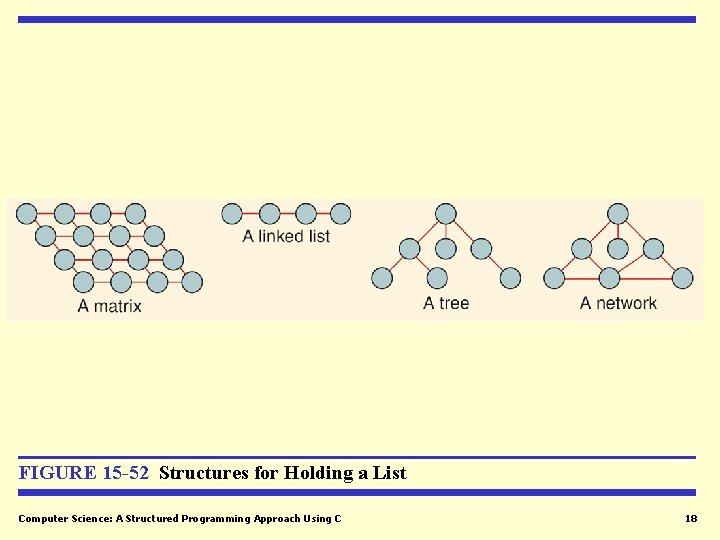 A matrix

A linked list

A tree

A network

FIGURE 15-52 Structures for Holding a List

Computer Science: A Structured Programming Approach Using C

18